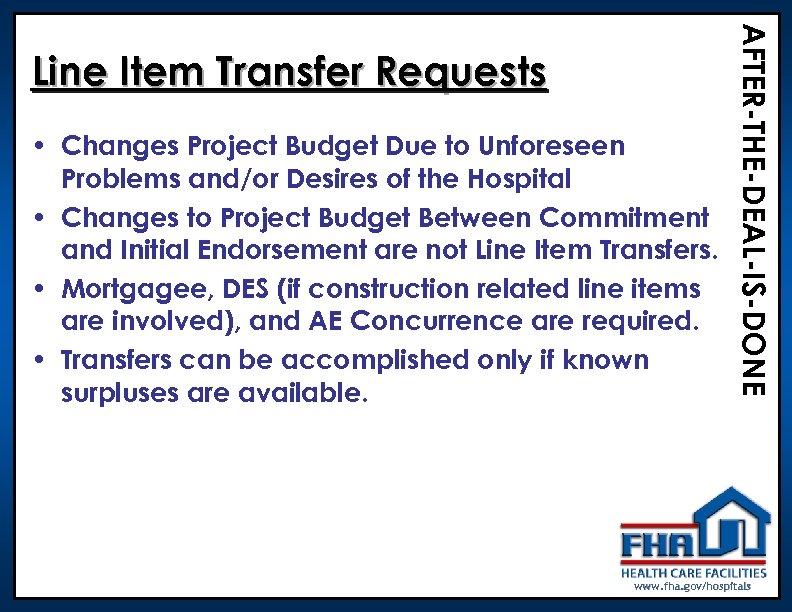 Line Item Transfer Requests

• Changes Project Budget Due to Unforeseen Problems and/or Desires of the Hospital

• Changes to Project Budget Between Commitment and Initial Endorsement are not Line Item Transfers.

• Mortgagee, DES (if construction related line items are involved), and AE Concurrence are required.

• Transfers can be accomplished only if known surpluses are available.

AFTER-THE-DEAL-IS-DONE

FHA
HEALTH CARE FACILITIES
www.fha.gov/hospitals